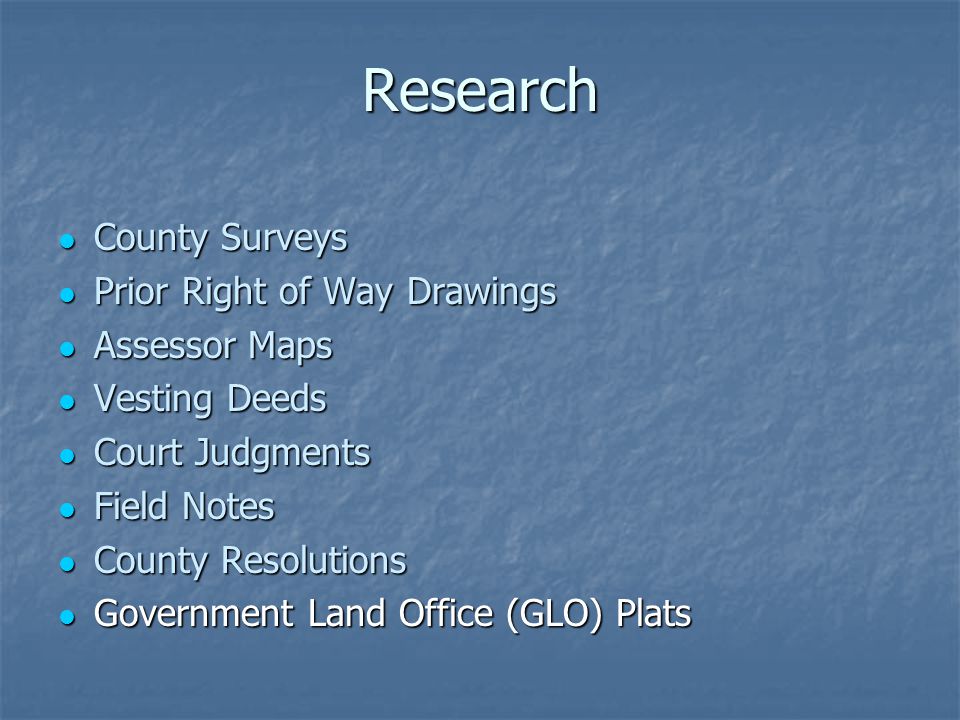 Research

- County Surveys
- Prior Right of Way Drawings
- Assessor Maps
- Vesting Deeds
- Court Judgments
- Field Notes
- County Resolutions
- Government Land Office (GLO) Plats